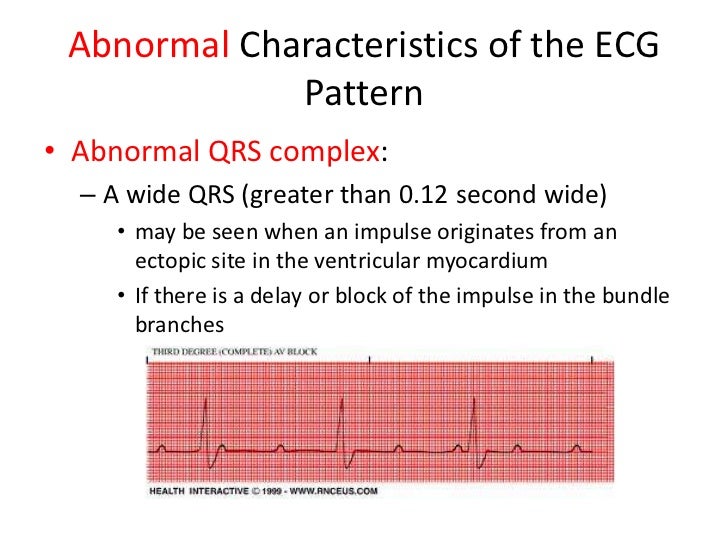 Abnormal Characteristics of the ECG Pattern

• Abnormal QRS complex:

– A wide QRS (greater than 0.12 second wide)

• may be seen when an impulse originates from an ectopic site in the ventricular myocardium

• If there is a delay or block of the impulse in the bundle branches

THIRD DEGREE (COMPLETE) AV BLOCK

HEALTH INTERACTIVE © 1999 - WWW.RNCEUS.COM